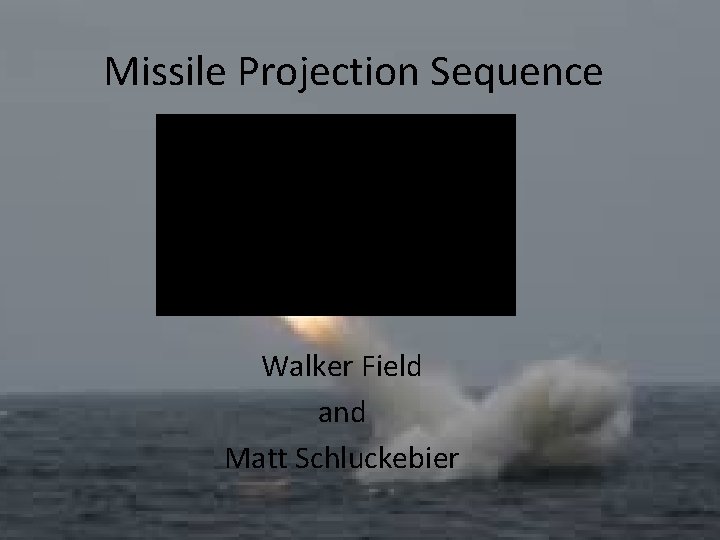 Missile Projection Sequence

Walker Field

and

Matt Schluckebier